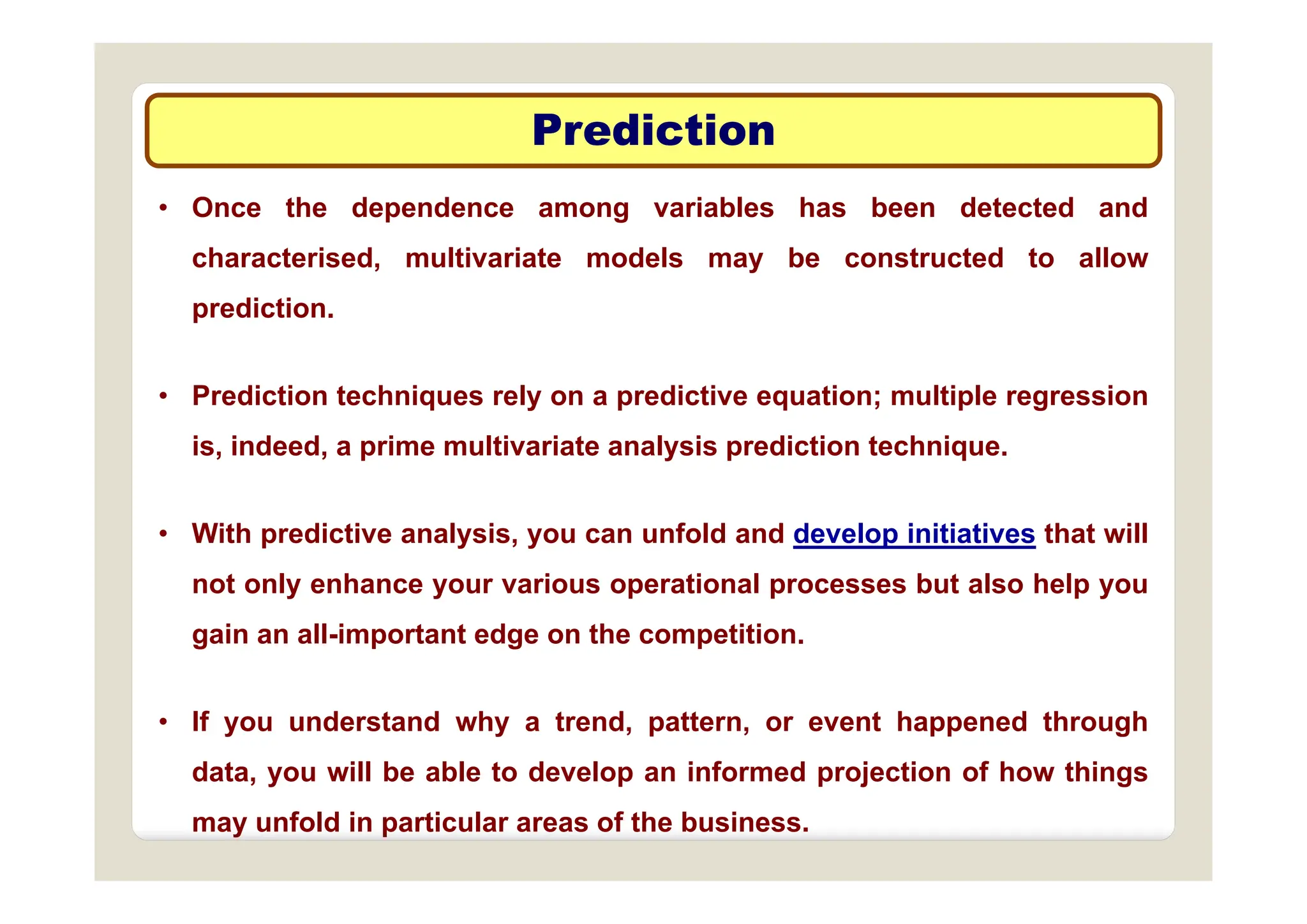 Prediction

• Once the dependence among variables has been detected and characterised, multivariate models may be constructed to allow prediction.

• Prediction techniques rely on a predictive equation; multiple regression is, indeed, a prime multivariate analysis prediction technique.

• With predictive analysis, you can unfold and develop initiatives that will not only enhance your various operational processes but also help you gain an all-important edge on the competition.

• If you understand why a trend, pattern, or event happened through data, you will be able to develop an informed projection of how things may unfold in particular areas of the business.